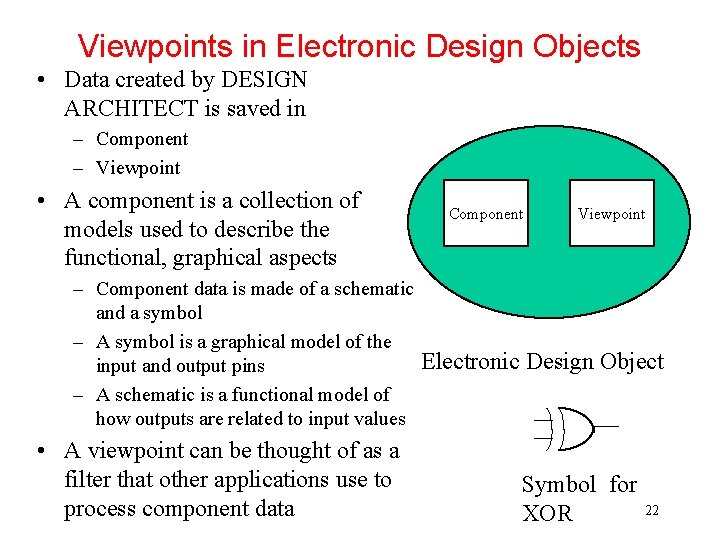 Viewpoints in Electronic Design Objects

• Data created by DESIGN ARCHITECT is saved in
– Component
– Viewpoint

• A component is a collection of models used to describe the functional, graphical aspects
– Component data is made of a schematic and a symbol
– A symbol is a graphical model of the input and output pins
– A schematic is a functional model of how outputs are related to input values

• A viewpoint can be thought of as a filter that other applications use to process component data

Component

Viewpoint

Electronic Design Object

Symbol for XOR

22